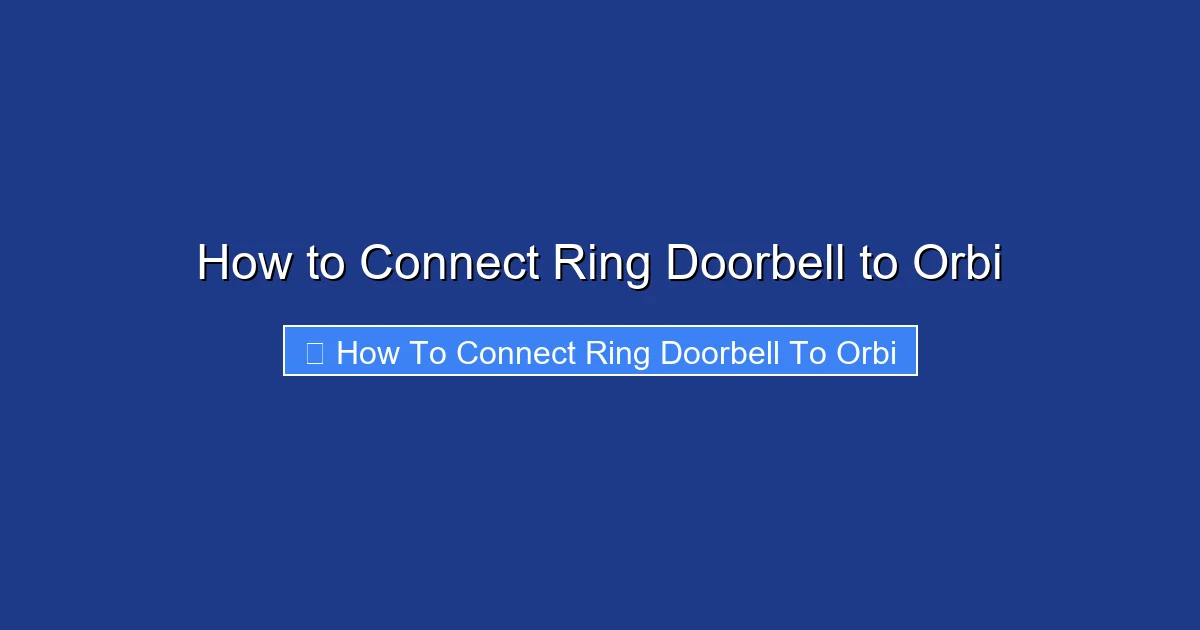 How to Connect Ring Doorbell to Orbi

How To Connect Ring Doorbell To Orbi